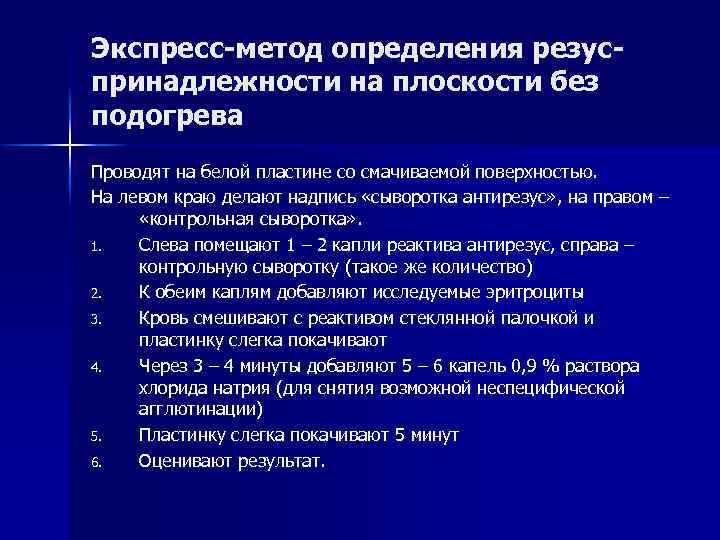 Экспресс-метод определения резус-принадлежности на плоскости без подогрева

Проводят на белой пластине со смачиваемой поверхностью.

На левом краю делают надпись «сыворотка антирезус», на правом – «контрольная сыворотка».

1. Слева помещают 1 – 2 капли реактива антирезус, справа – контрольную сыворотку (такое же количество)
2. К обеим каплям добавляют исследуемые эритроциты
3. Кровь смешивают с реактивом стеклянной палочкой и пластинку слегка покачивают
4. Через 3 – 4 минуты добавляют 5 – 6 капель 0,9 % раствора хлорида натрия (для снятия возможной неспецифической агглютинации)
5. Пластинку слегка покачивают 5 минут
6. Оценивают результат.